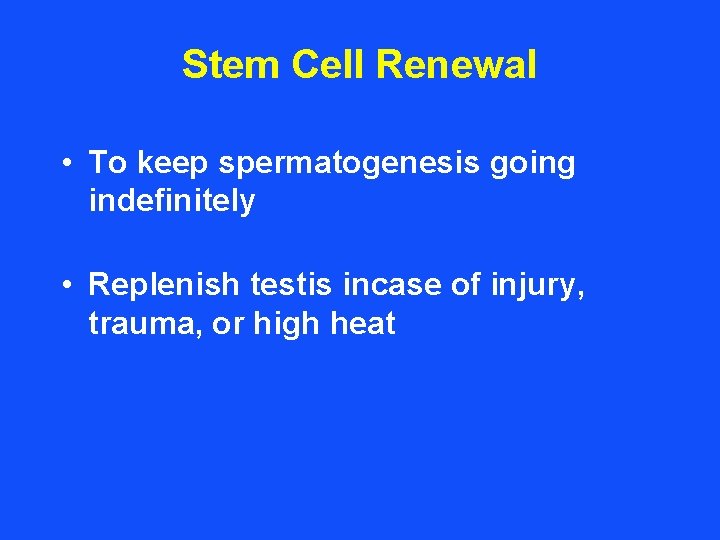 Stem Cell Renewal

• To keep spermatogenesis going indefinitely

• Replenish testis incase of injury, trauma, or high heat